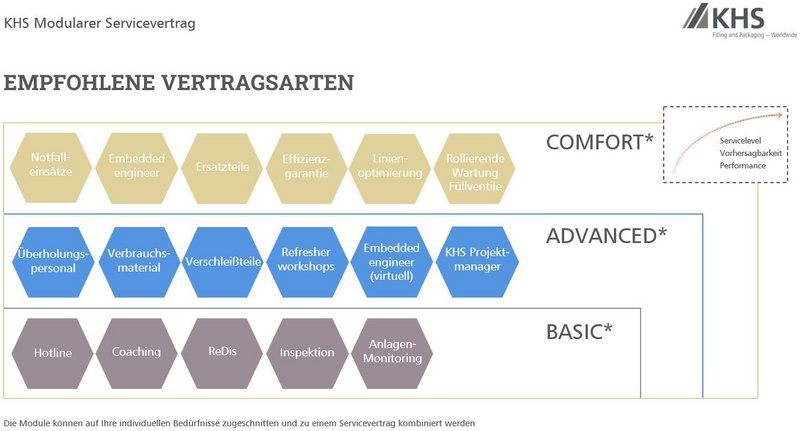 KHS Modularer Servicevertrag

KHS
Filling and Packaging – Worldwide

EMPFOHLENE VERTRAGSARTEN

Notfalleinsätze
Embedded engineer
Ersatzteile
Effizienzgarantie
Linienoptimierung
Rollierende Wartung Füllventile

COMFORT*

Servicelevel
Vorhersagbarkeit
Performance

Überholungspersonal
Verbrauchsmaterial
Verschleißteile
Refresher workshops
Embedded engineer (virtuell)
KHS Projektmanager

ADVANCED*

Hotline
Coaching
ReDis
Inspektion
Anlagen-Monitoring

BASIC*

Die Module können auf Ihre individuellen Bedürfnisse zugeschnitten und zu einem Servicevertrag kombiniert werden